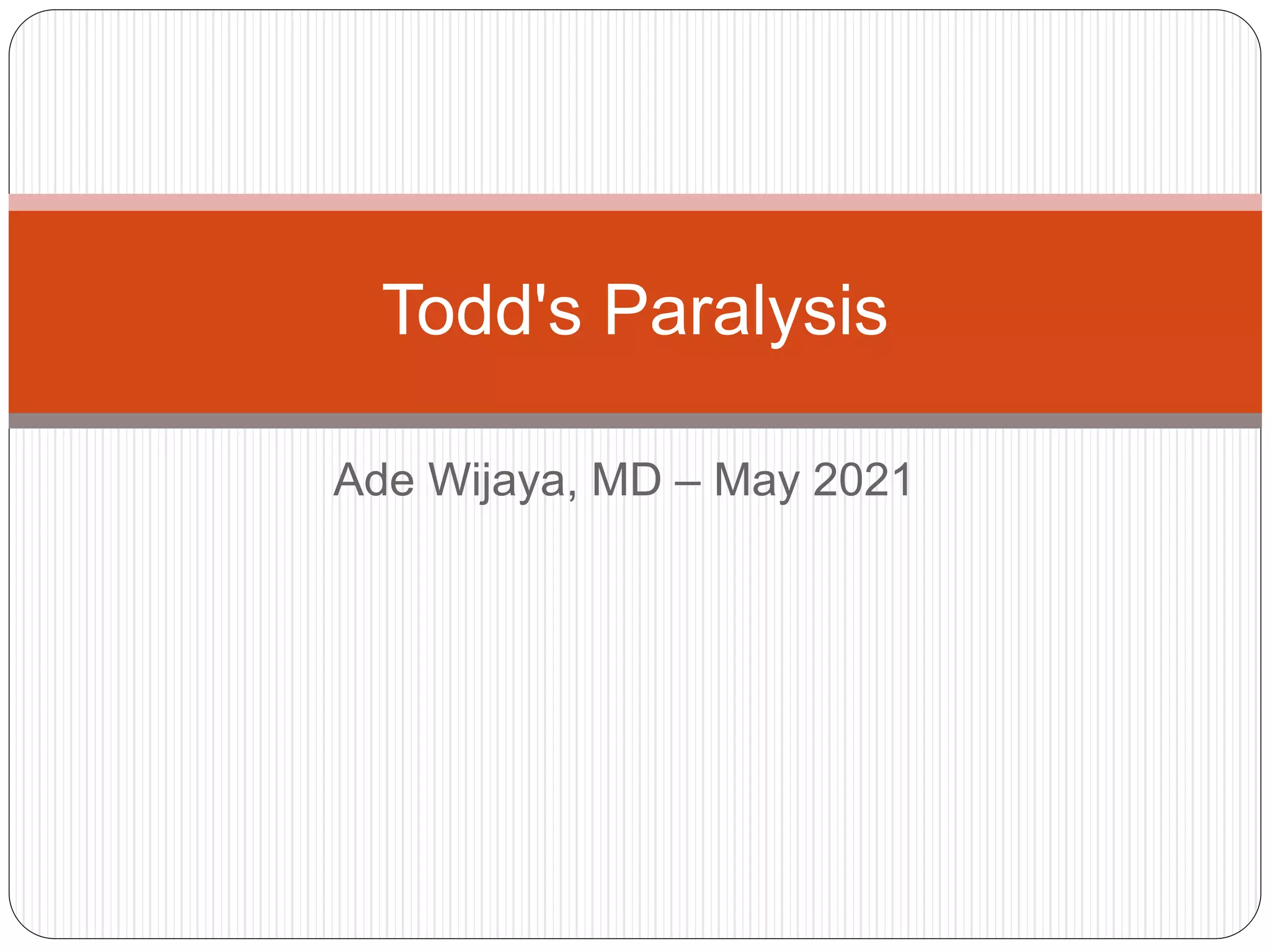 Todd's Paralysis

Ade Wijaya, MD – May 2021